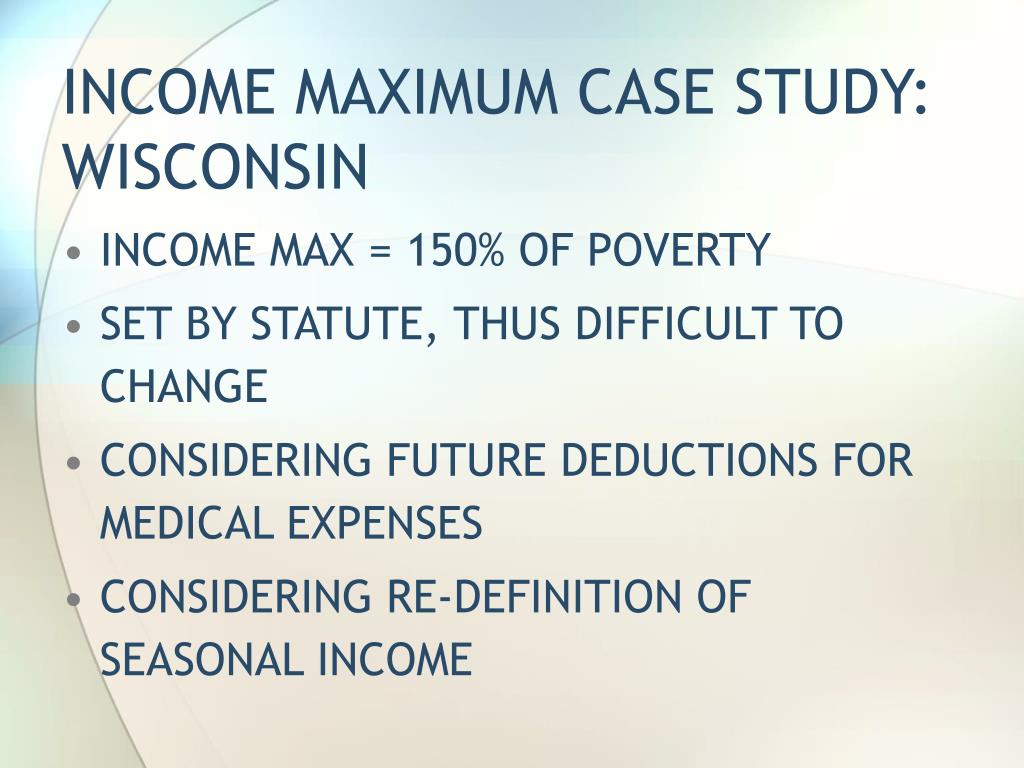 INCOME MAXIMUM CASE STUDY: WISCONSIN

• INCOME MAX = 150% OF POVERTY
• SET BY STATUTE, THUS DIFFICULT TO CHANGE
• CONSIDERING FUTURE DEDUCTIONS FOR MEDICAL EXPENSES
• CONSIDERING RE-DEFINITION OF SEASONAL INCOME